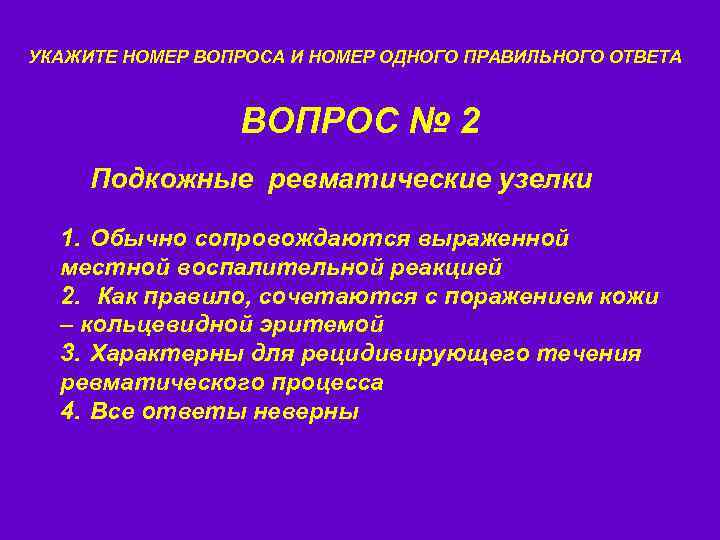 УКАЖИТЕ НОМЕР ВОПРОСА И НОМЕР ОДНОГО ПРАВИЛЬНОГО ОТВЕТА

ВОПРОС № 2

Подкожные ревматические узелки

1. Обычно сопровождаются выраженной местной воспалительной реакцией
2. Как правило, сочетаются с поражением кожи – кольцевидной эритемой
3. Характерны для рецидивирующего течения ревматического процесса
4. Все ответы неверны